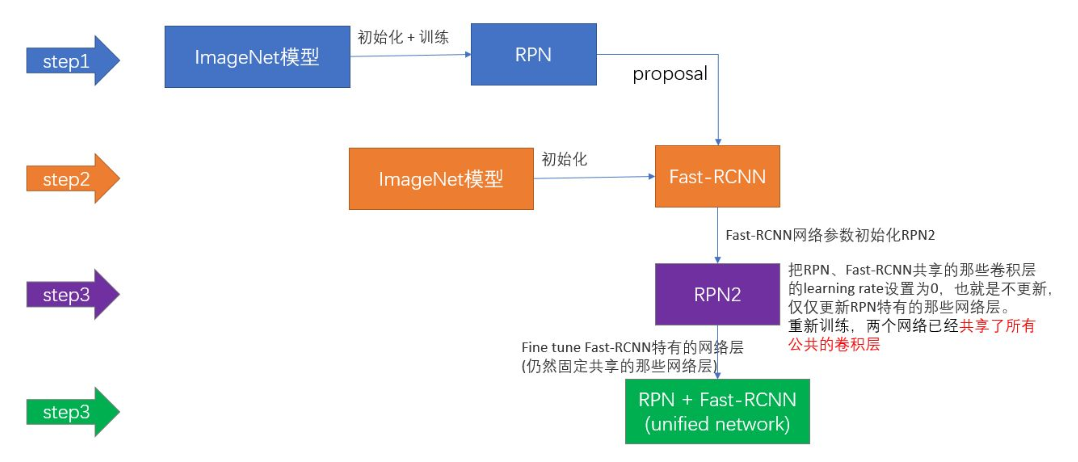 step1

ImageNet模型

初始化 + 训练

RPN

proposal

step2

ImageNet模型

初始化

Fast-RCNN

Fast-RCNN网络参数初始化RPN2

step3

RPN2

把RPN、Fast-RCNN共享的那些卷积层的learning rate设置为0，也就是不更新，仅仅更新RPN特有的那些网络层。
重新训练，两个网络已经共享了所有公共的卷积层

Fine tune Fast-RCNN特有的网络层
(仍然固定共享的那些网络层)

step3

RPN + Fast-RCNN
(unified network)